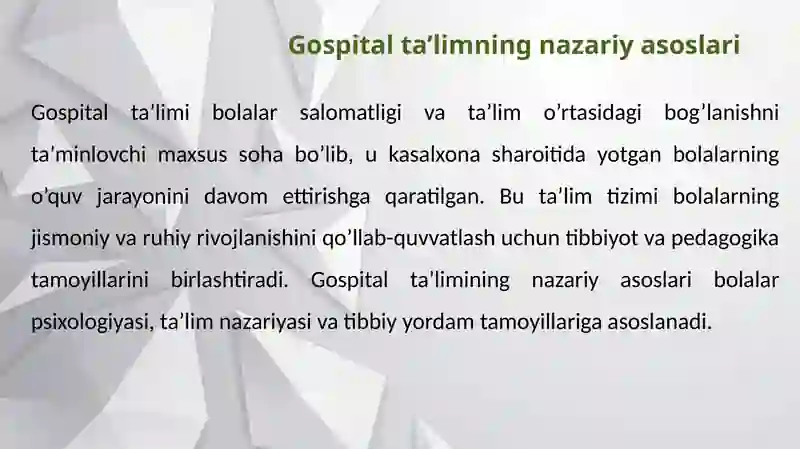 Gospital ta’limning nazariy asoslari

Gospital ta’limi bolalar salomatligi va ta’lim o’rtasidagi bog’lanishni ta’minlovchi maxsus soha bo’lib, u kasalxona sharoitida yotgan bolalarning o’quv jarayonini davom ettirishga qaratilgan. Bu ta’lim tizimi bolalarning jismoniy va ruhiy rivojlanishini qo’llab-quvvatlash uchun tibbiyot va pedagogika tamoyillarini birlashtiradi. Gospital ta’limining nazariy asoslari bolalar psixologiyasi, ta’lim nazariyasi va tibbiy yordam tamoyillariga asoslanadi.